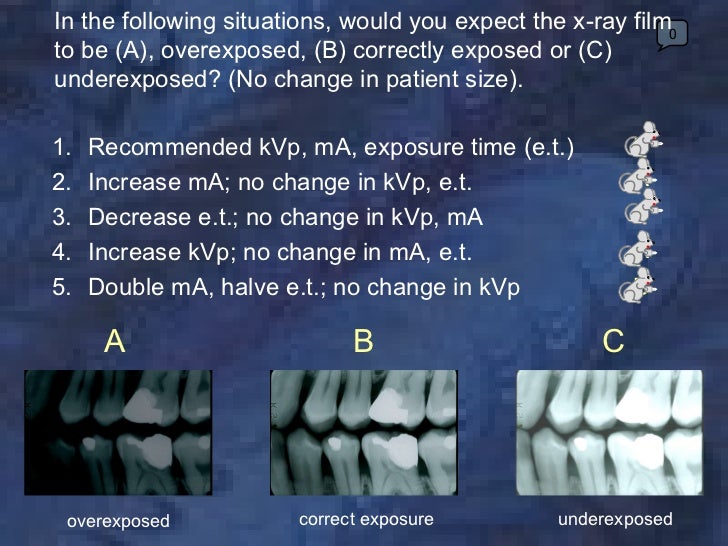 In the following situations, would you expect the x-ray film to be (A), overexposed, (B) correctly exposed or (C) underexposed? (No change in patient size).

0

1. Recommended kVp, mA, exposure time (e.t.)
2. Increase mA; no change in kVp, e.t.
3. Decrease e.t.; no change in kVp, mA
4. Increase kVp; no change in mA, e.t.
5. Double mA, halve e.t.; no change in kVp

A

B

C

overexposed

correct exposure

underexposed